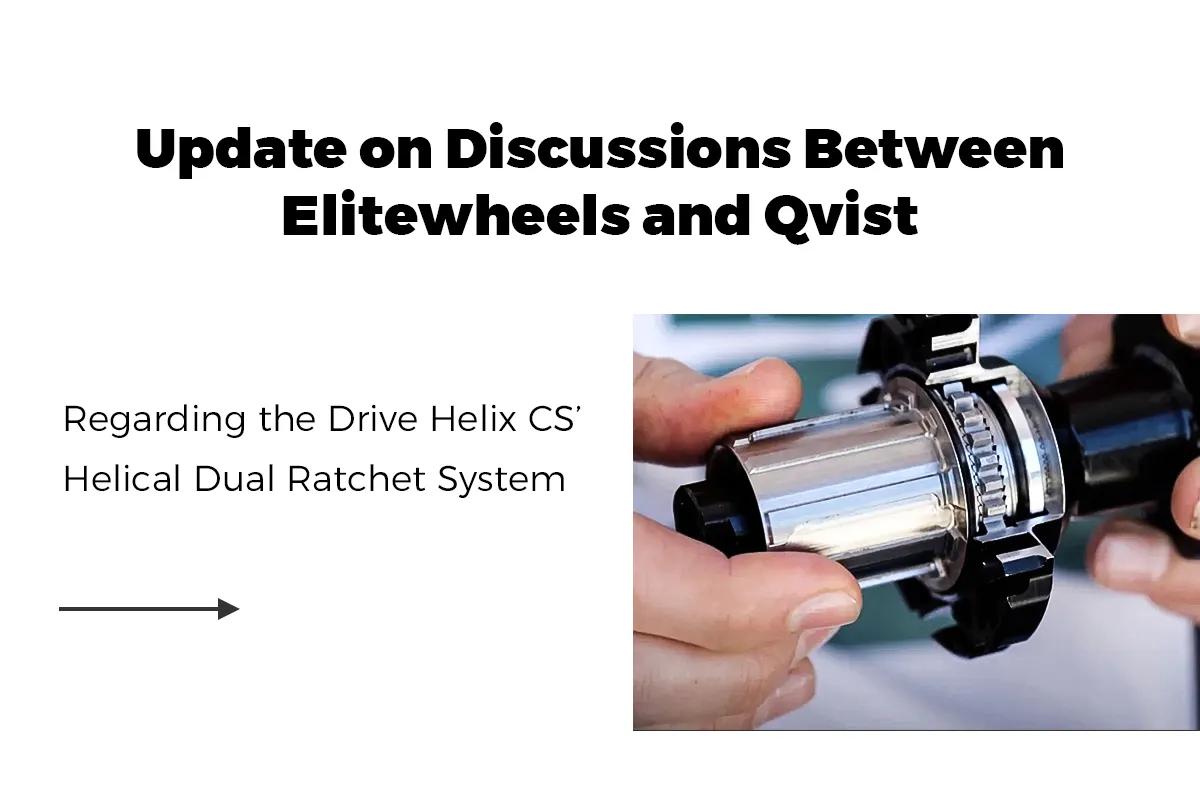 Update on Discussions Between Elitewheels and Qvist

Regarding the Drive Helix CS' Helical Dual Ratchet System